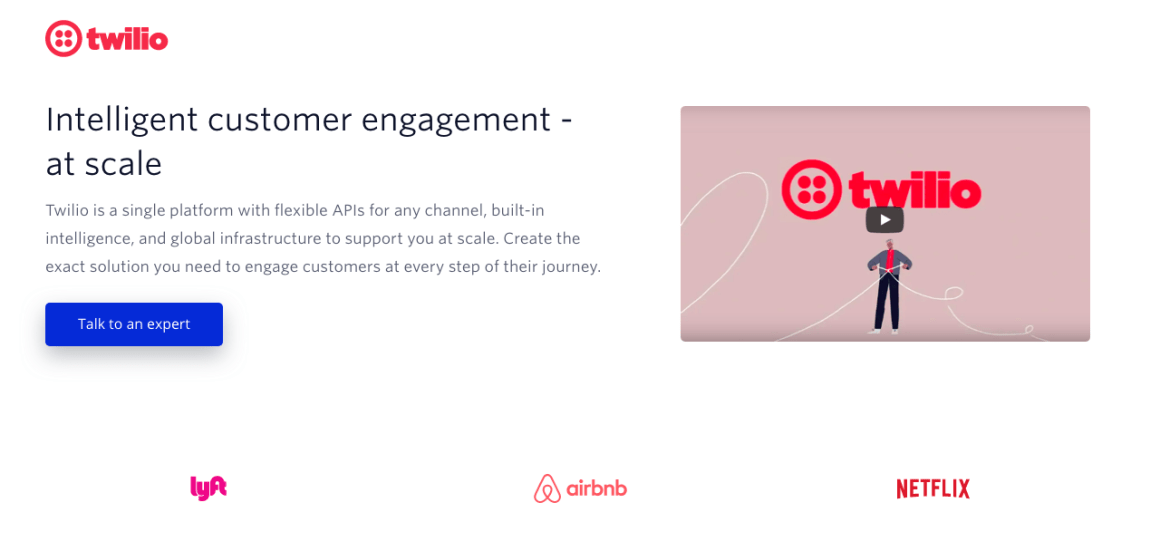 twilio

Intelligent customer engagement - at scale

Twilio is a single platform with flexible APIs for any channel, built-in intelligence, and global infrastructure to support you at scale. Create the exact solution you need to engage customers at every step of their journey.

Talk to an expert

twilio

lyft

airbnb

NETFLIX